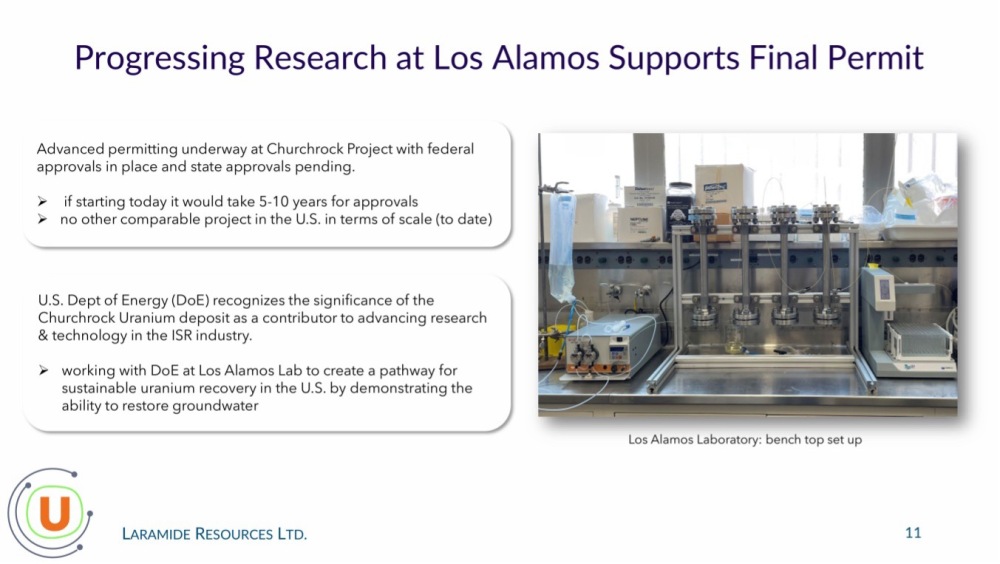 Progressing Research at Los Alamos Supports Final Permit

Advanced permitting underway at Churchrock Project with federal approvals in place and state approvals pending.

➢ if starting today it would take 5-10 years for approvals
➢ no other comparable project in the U.S. in terms of scale (to date)

U.S. Dept of Energy (DoE) recognizes the significance of the Churchrock Uranium deposit as a contributor to advancing research & technology in the ISR industry.

➢ working with DoE at Los Alamos Lab to create a pathway for sustainable uranium recovery in the U.S. by demonstrating the ability to restore groundwater

Los Alamos Laboratory: bench top set up

U

LARAMIDE RESOURCES LTD.

11